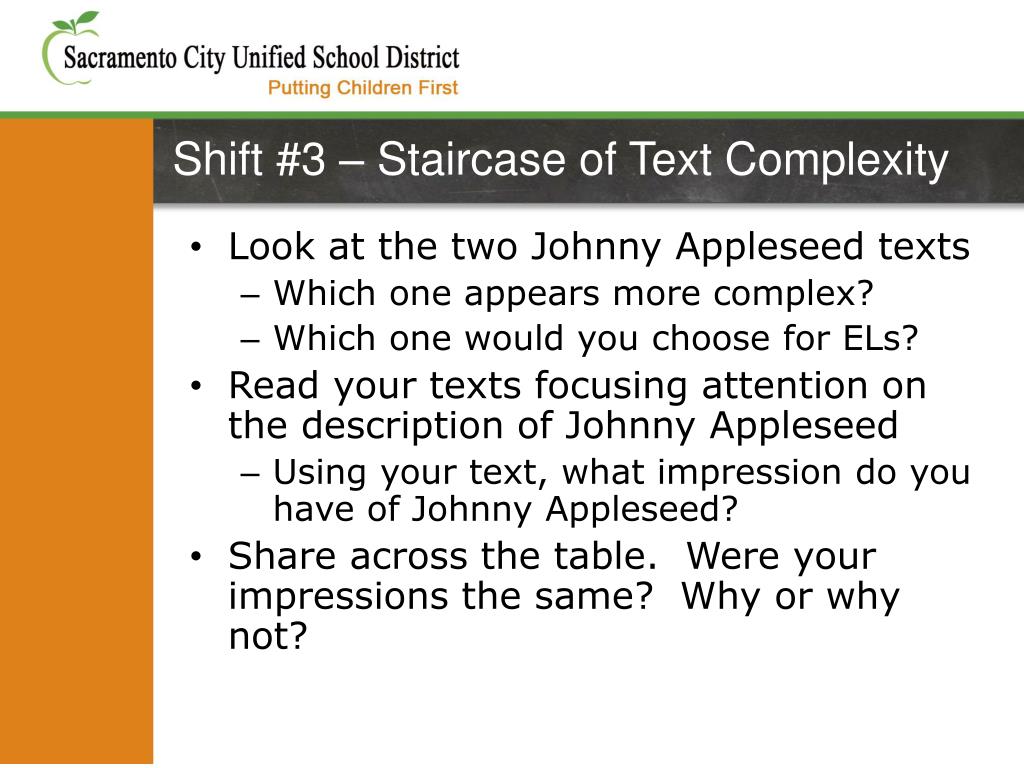 Sacramento City Unified School District
Putting Children First

Shift #3 – Staircase of Text Complexity

• Look at the two Johnny Appleseed texts
– Which one appears more complex?
– Which one would you choose for ELs?
• Read your texts focusing attention on the description of Johnny Appleseed
– Using your text, what impression do you have of Johnny Appleseed?
• Share across the table. Were your impressions the same? Why or why not?